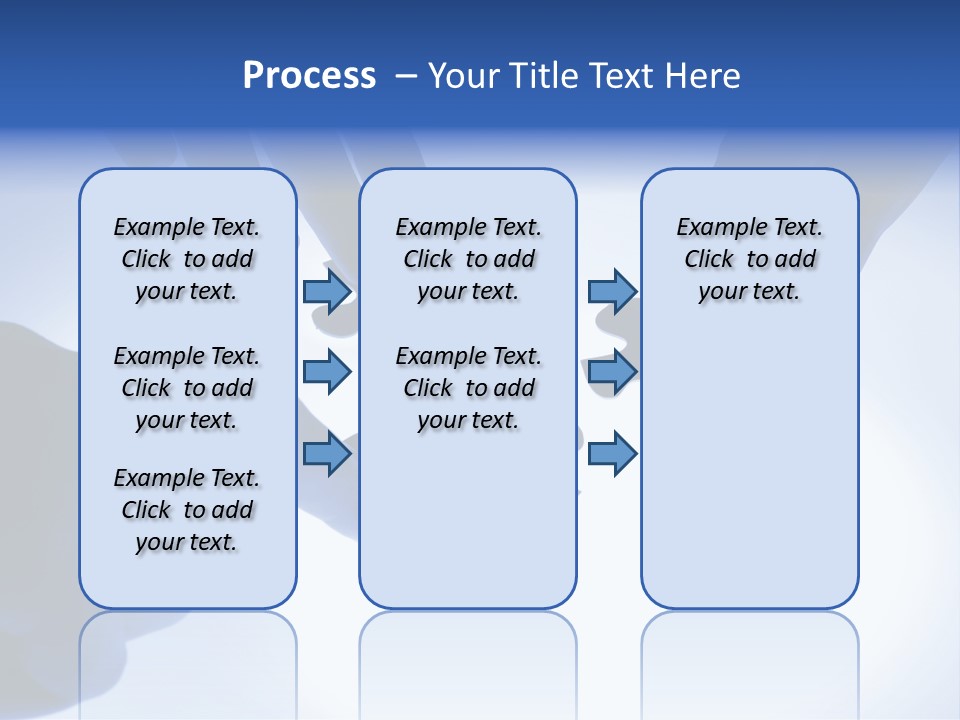 Process – Your Title Text Here

Example Text. Click to add your text.

Example Text. Click to add your text.

Example Text. Click to add your text.

Example Text. Click to add your text.

Example Text. Click to add your text.

Example Text. Click to add your text.